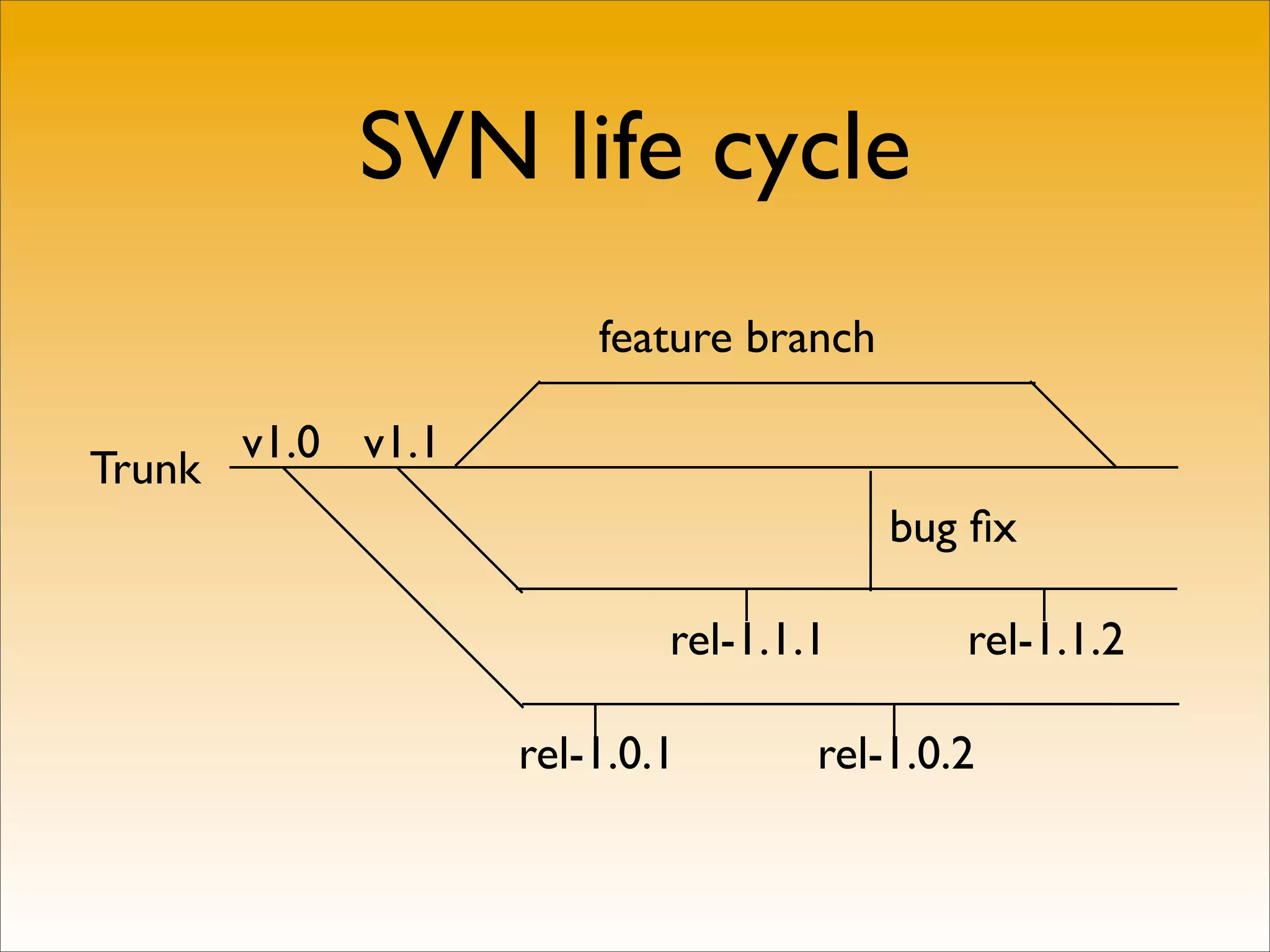 SVN life cycle

feature branch

Trunk

v1.0

v1.1

bug fix

rel-1.1.1

rel-1.1.2

rel-1.0.1

rel-1.0.2